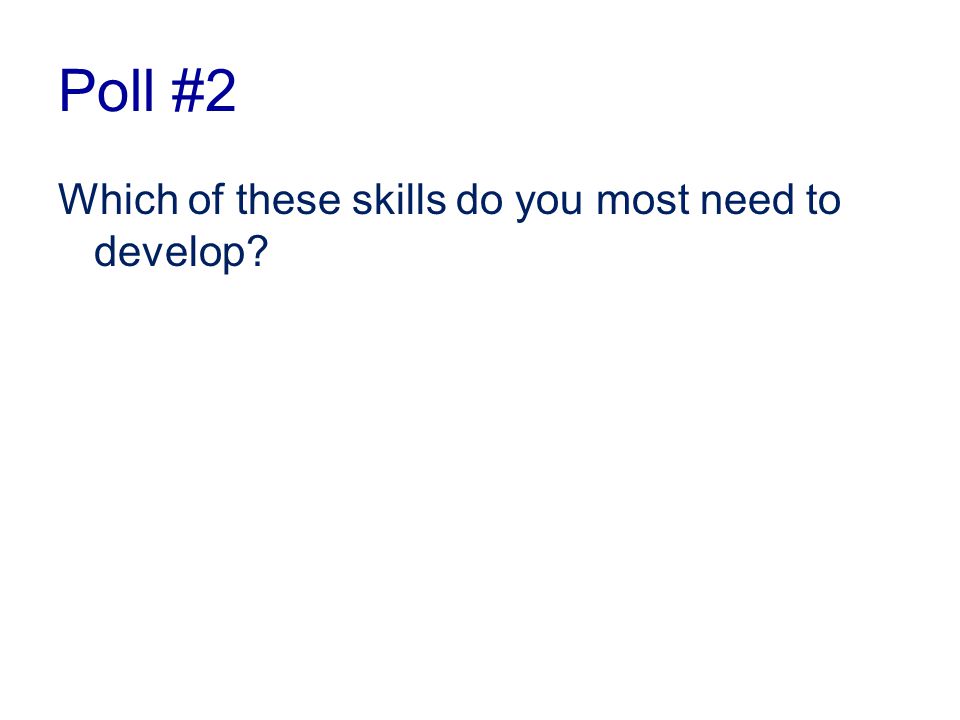 Poll #2

Which of these skills do you most need to develop?